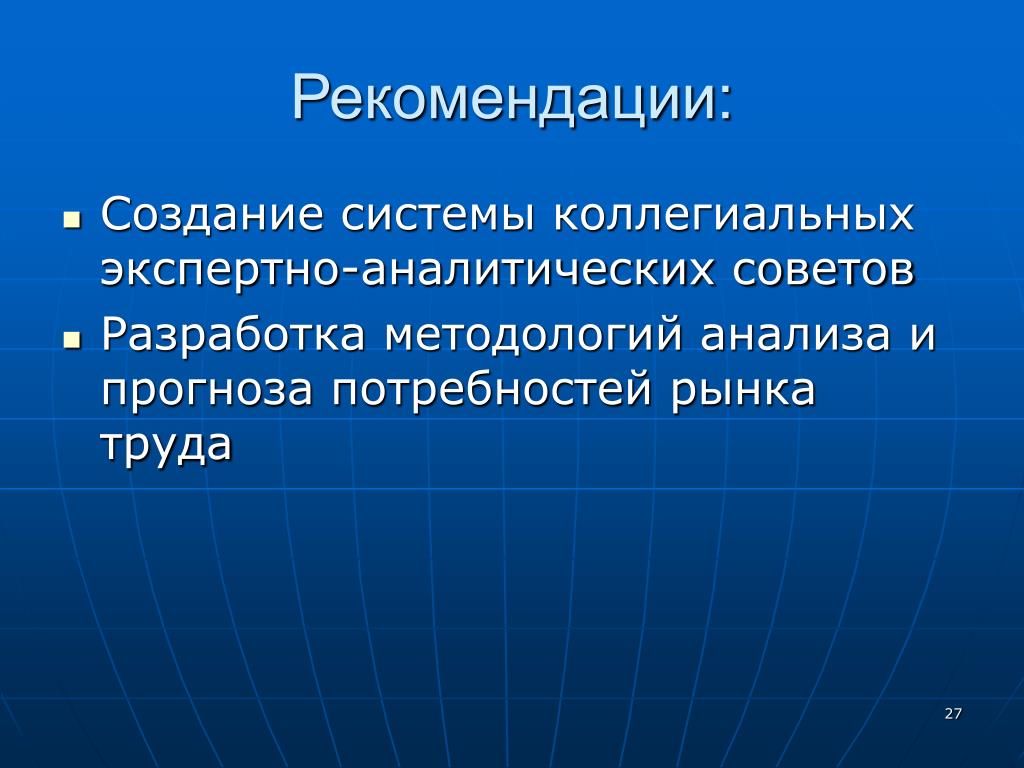 Рекомендации:

- Создание системы коллегиальных экспертно-аналитических советов
- Разработка методологий анализа и прогноза потребностей рынка труда

27